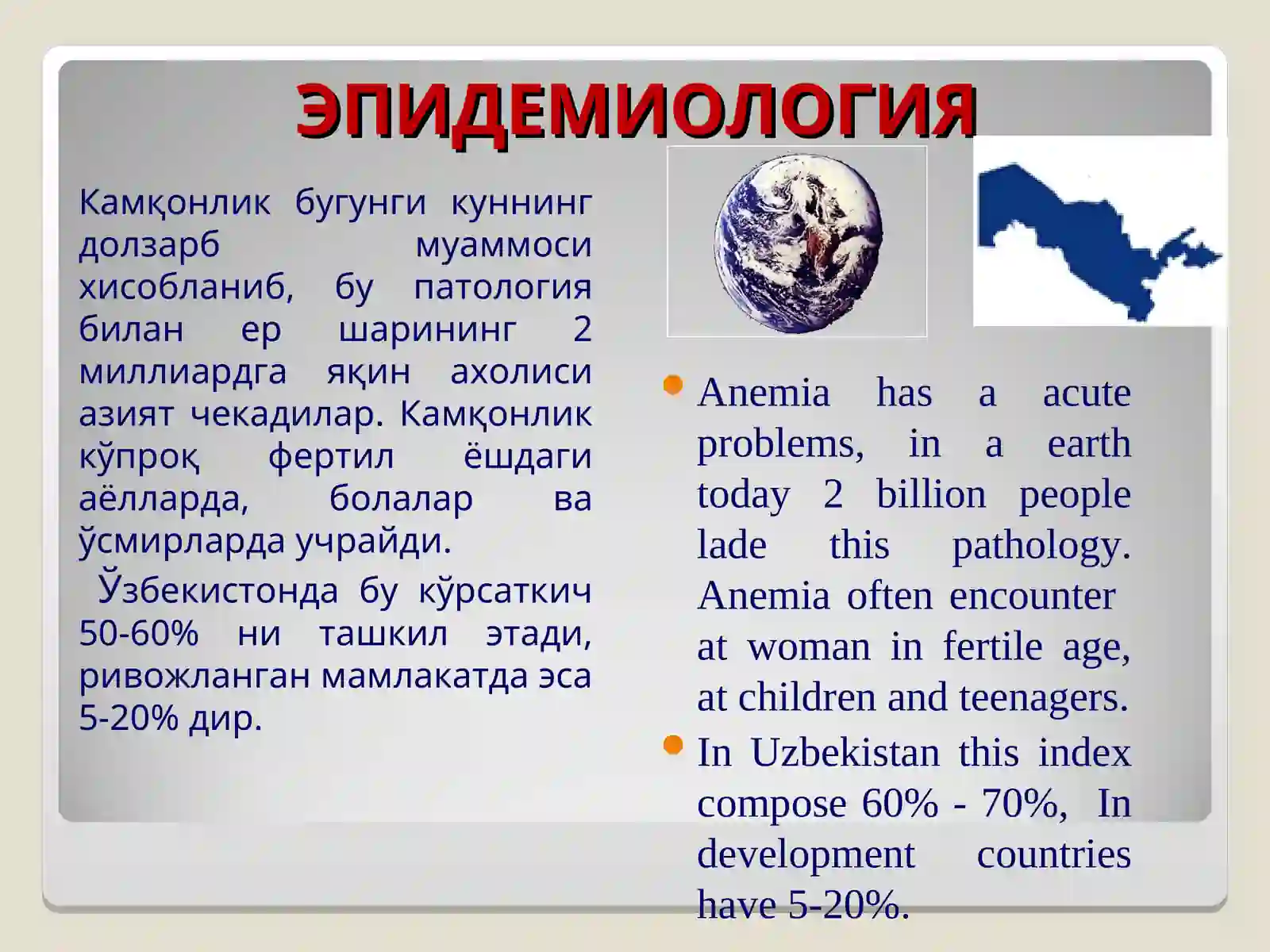 ЭПИДЕМИОЛОГИЯ

Камқонлик бугунги куннинг долзарб муаммоси хисобланиб, бу патология билан ер шарининг 2 миллиардга яқин ахолиси азият чекадилар. Камқонлик кўпроқ фертил ёшдаги аёлларда, болалар ва ўсмирларда учрайди.

Ўзбекистонда бу кўрсаткич 50-60% ни ташкил этади, ривожланган мамлакатда эса 5-20% дир.

Anemia has a acute problems, in a earth today 2 billion people lade this pathology. Anemia often encounter at woman in fertile age, at children and teenagers.

In Uzbekistan this index compose 60% - 70%, In development countries have 5-20%.